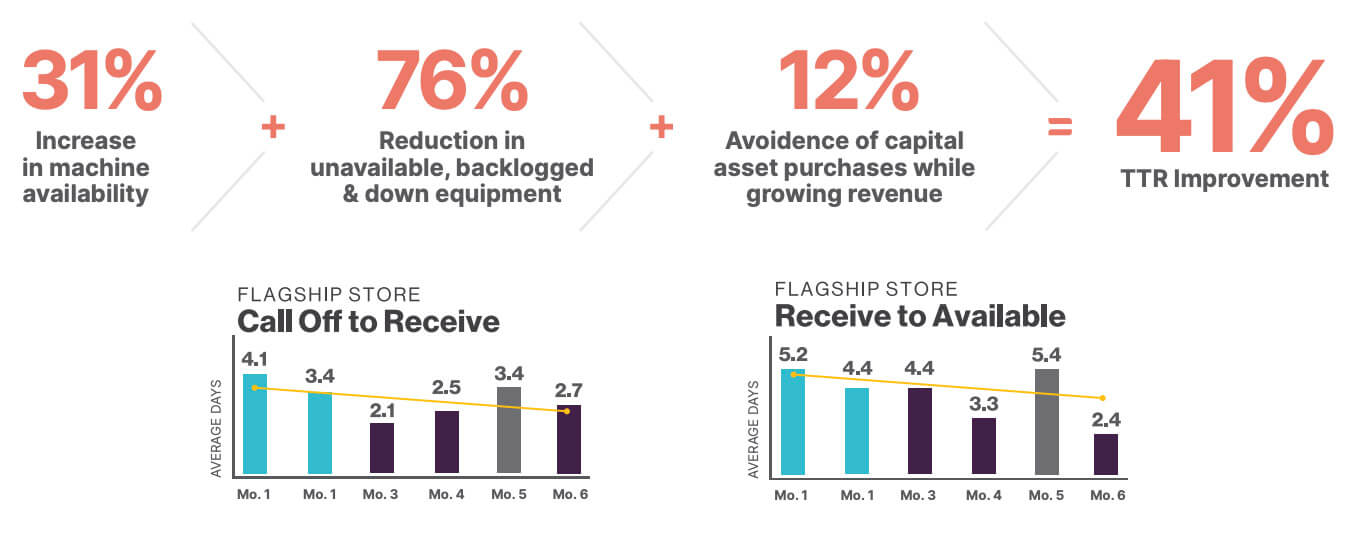 31%
Increase in machine availability

+

76%
Reduction in unavailable, backlogged & down equipment

+

12%
Avoidence of capital asset purchases while growing revenue

=

41%
TTR Improvement

FLAGSHIP STORE
Call Off to Receive

AVERAGE DAYS

4.1
3.4
2.1
2.5
3.4
2.7

Mo. 1
Mo. 1
Mo. 3
Mo. 4
Mo. 5
Mo. 6

FLAGSHIP STORE
Receive to Available

AVERAGE DAYS

5.2
4.4
4.4
3.3
5.4
2.4

Mo. 1
Mo. 1
Mo. 3
Mo. 4
Mo. 5
Mo. 6